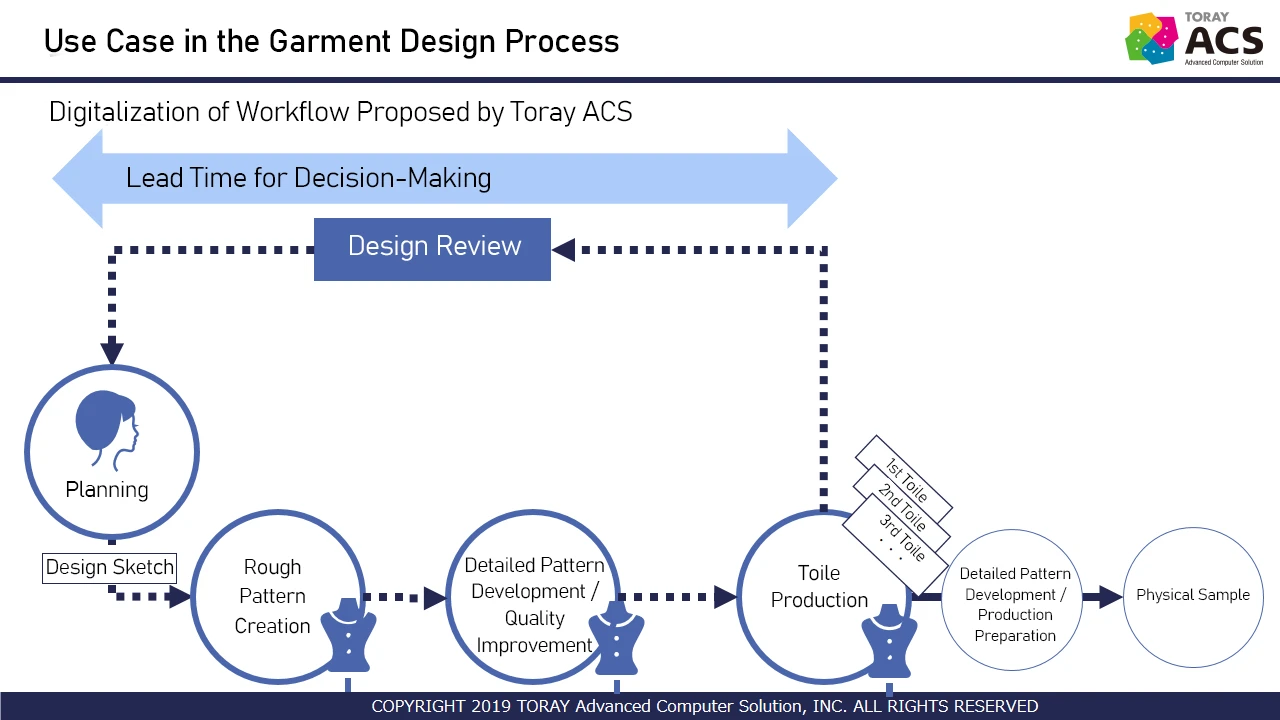 Use Case in the Garment Design Process

TORAY
ACS
Advanced Computer Solution

Digitalization of Workflow Proposed by Toray ACS

Lead Time for Decision-Making

Design Review

Planning

Design Sketch

Rough Pattern Creation

Detailed Pattern Development / Quality Improvement

Toile Production

1st Toile
2nd Toile
3rd Toile
・・・

Detailed Pattern Development / Production Preparation

Physical Sample

COPYRIGHT 2019 TORAY Advanced Computer Solution, INC. ALL RIGHTS RESERVED